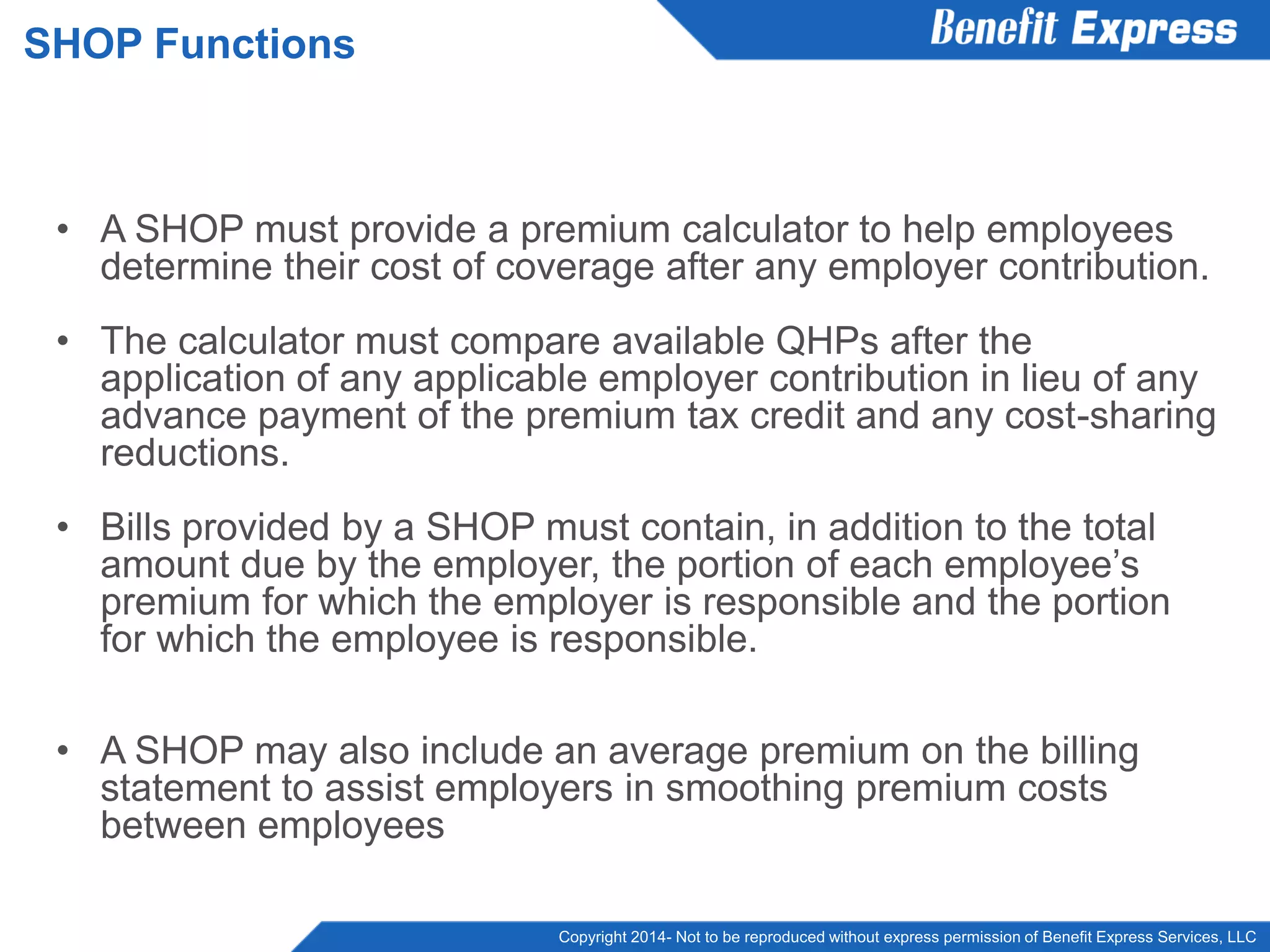 SHOP Functions

Benefit Express

• A SHOP must provide a premium calculator to help employees determine their cost of coverage after any employer contribution.

• The calculator must compare available QHPs after the application of any applicable employer contribution in lieu of any advance payment of the premium tax credit and any cost-sharing reductions.

• Bills provided by a SHOP must contain, in addition to the total amount due by the employer, the portion of each employee's premium for which the employer is responsible and the portion for which the employee is responsible.

• A SHOP may also include an average premium on the billing statement to assist employers in smoothing premium costs between employees

Copyright 2014- Not to be reproduced without express permission of Benefit Express Services, LLC